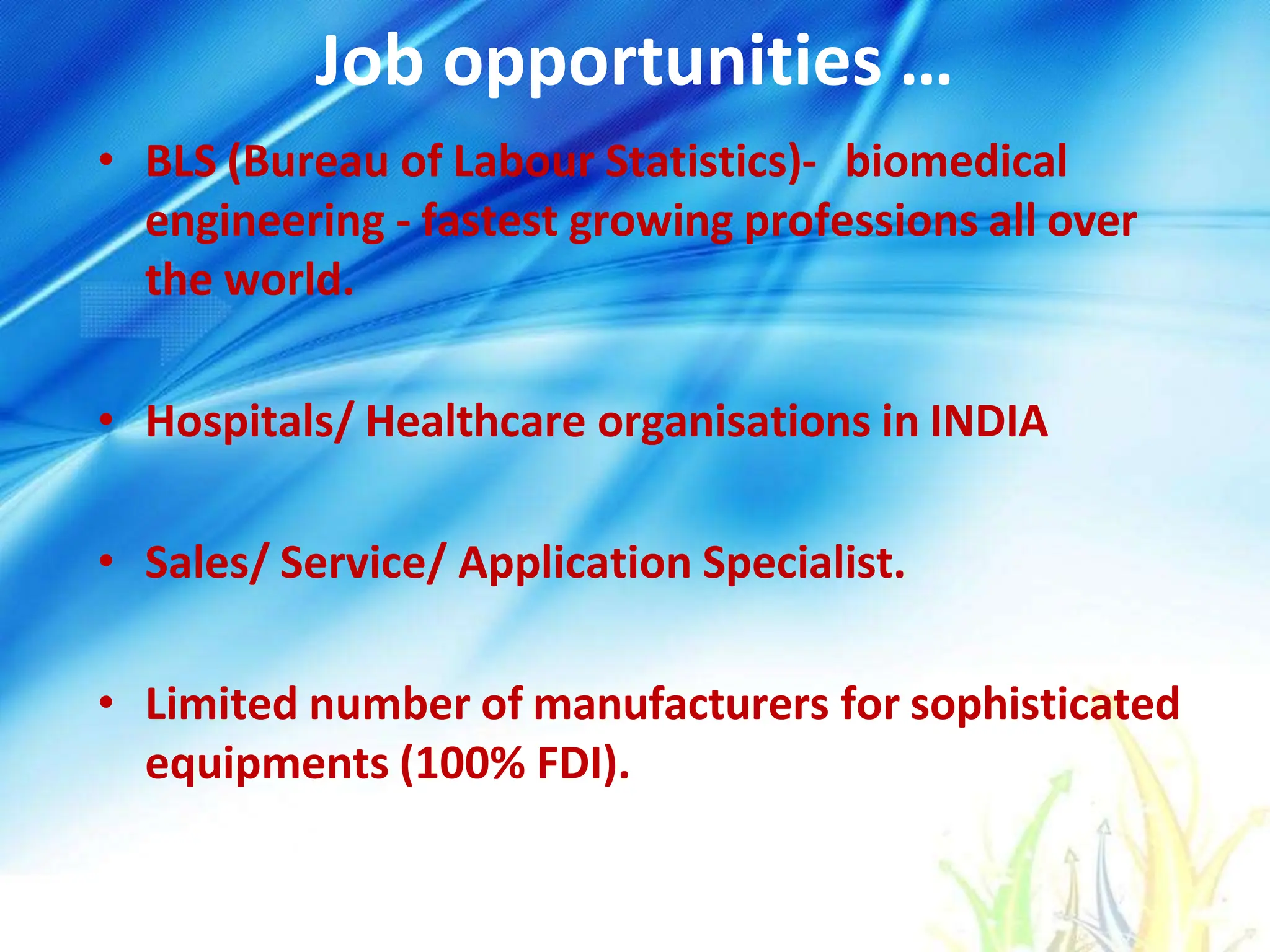 Job opportunities …

• BLS (Bureau of Labour Statistics)- biomedical engineering - fastest growing professions all over the world.

• Hospitals/ Healthcare organisations in INDIA

• Sales/ Service/ Application Specialist.

• Limited number of manufacturers for sophisticated equipments (100% FDI).